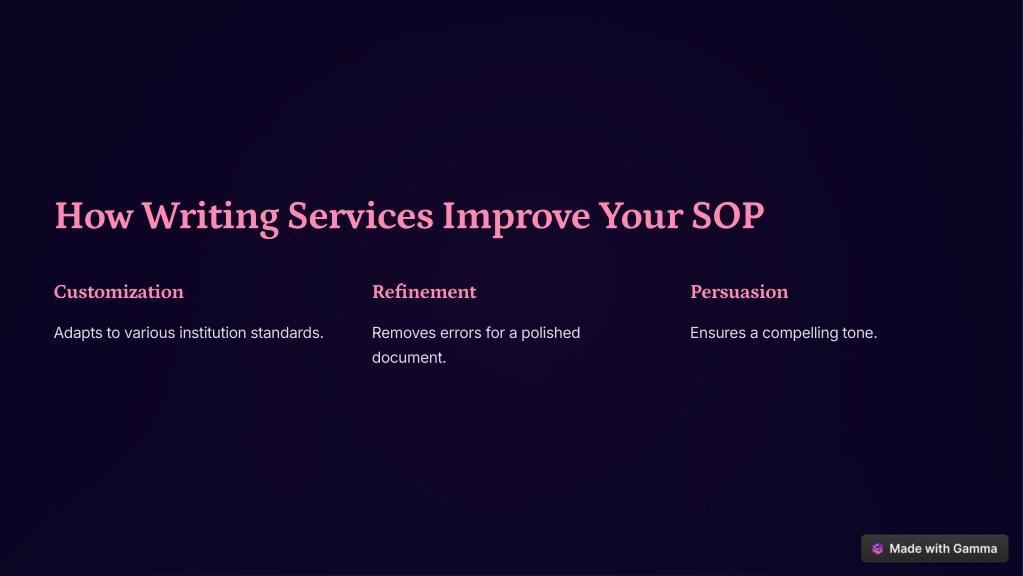 How Writing Services Improve Your SOP

Customization

Adapts to various institution standards.

Refinement

Removes errors for a polished document.

Persuasion

Ensures a compelling tone.

Made with Gamma